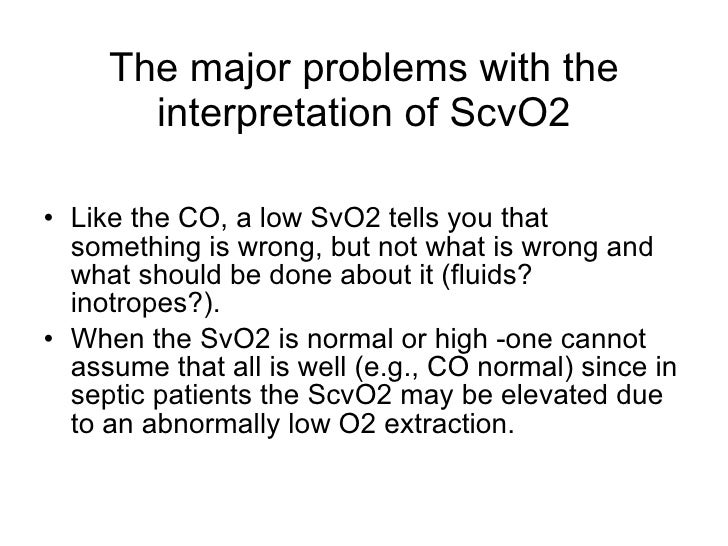 The major problems with the interpretation of ScvO2

• Like the CO, a low SvO2 tells you that something is wrong, but not what is wrong and what should be done about it (fluids? inotropes?).
• When the SvO2 is normal or high -one cannot assume that all is well (e.g., CO normal) since in septic patients the ScvO2 may be elevated due to an abnormally low O2 extraction.